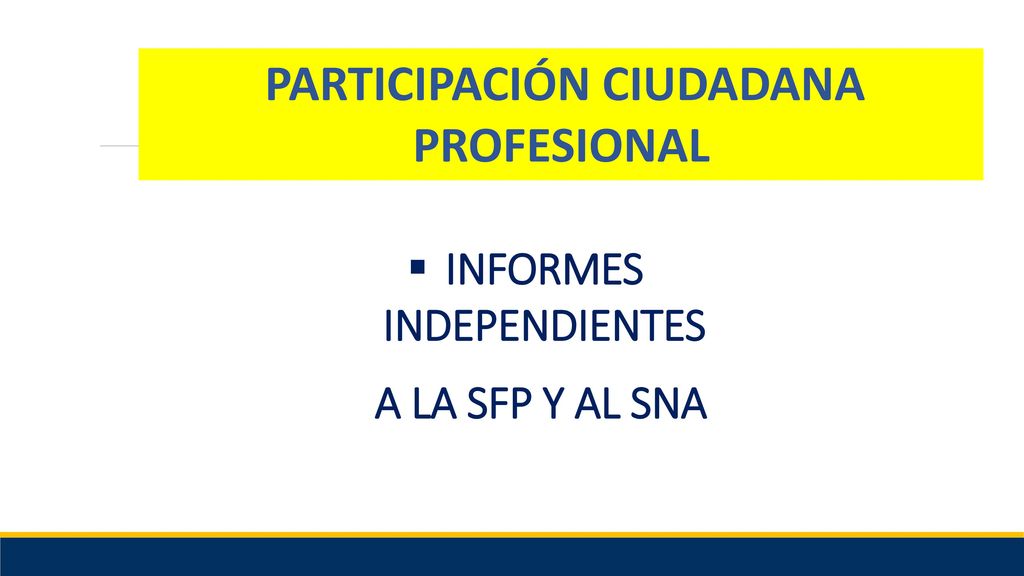 PARTICIPACIÓN CIUDADANA PROFESIONAL

▪ INFORMES INDEPENDIENTES

A LA SFP Y AL SNA